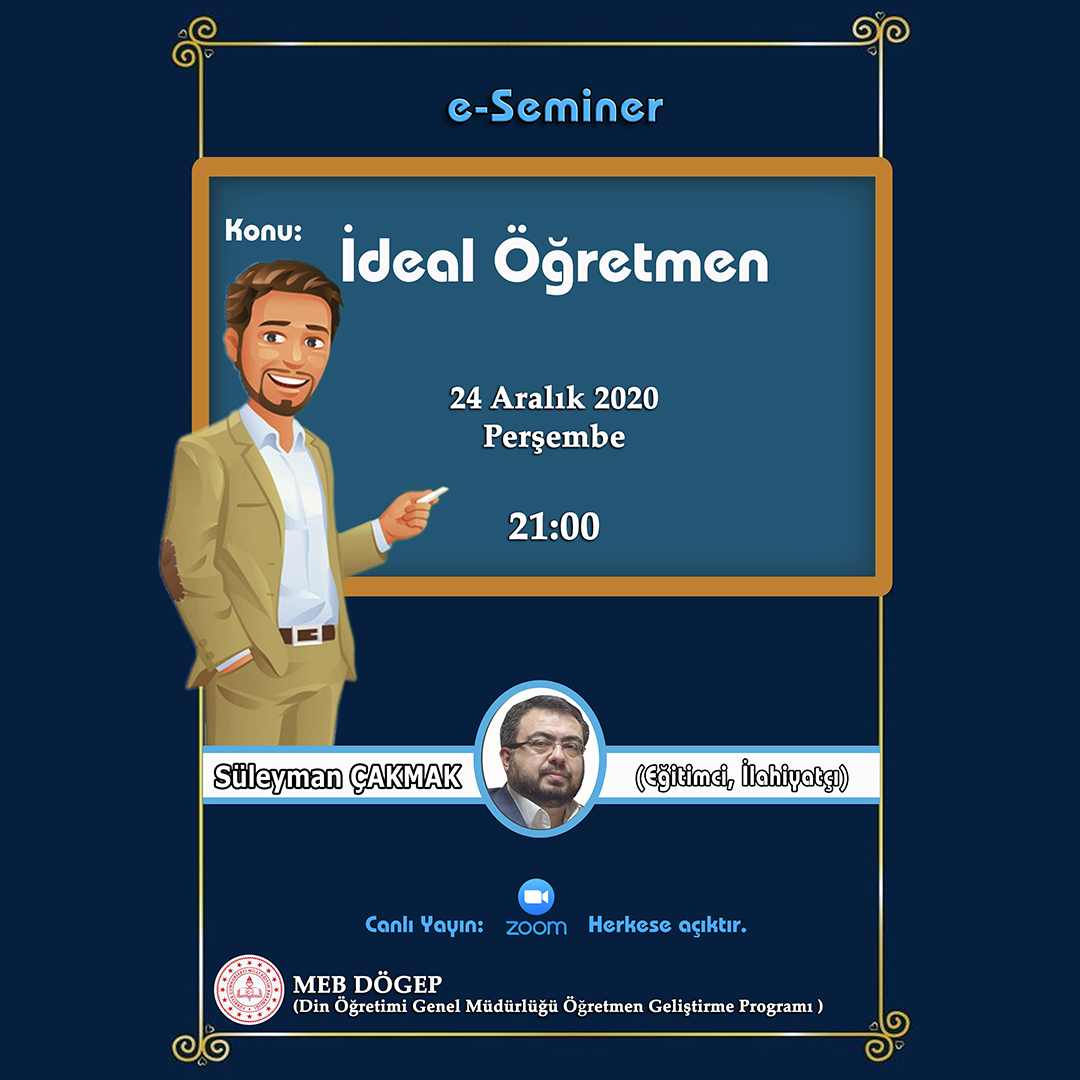 e-Seminer

Konu: İdeal Öğretmen

24 Aralık 2020
Perşembe

21:00

Süleyman ÇAKMAK (Eğitimci, İlahiyatçı)

Canlı Yayın: zoom Herkese açıktır.

MEB DÖGEP
(Din Öğretimi Genel Müdürlüğü Öğretmen Geliştirme Programı )